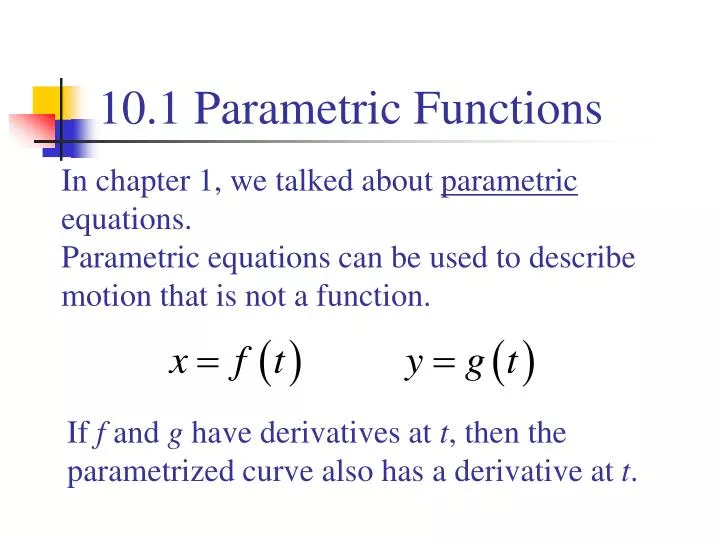 10.1 Parametric Functions

In chapter 1, we talked about parametric equations.
Parametric equations can be used to describe motion that is not a function.

$x = f(t)$ $y = g(t)$

If $f$ and $g$ have derivatives at $t$, then the parametrized curve also has a derivative at $t$.